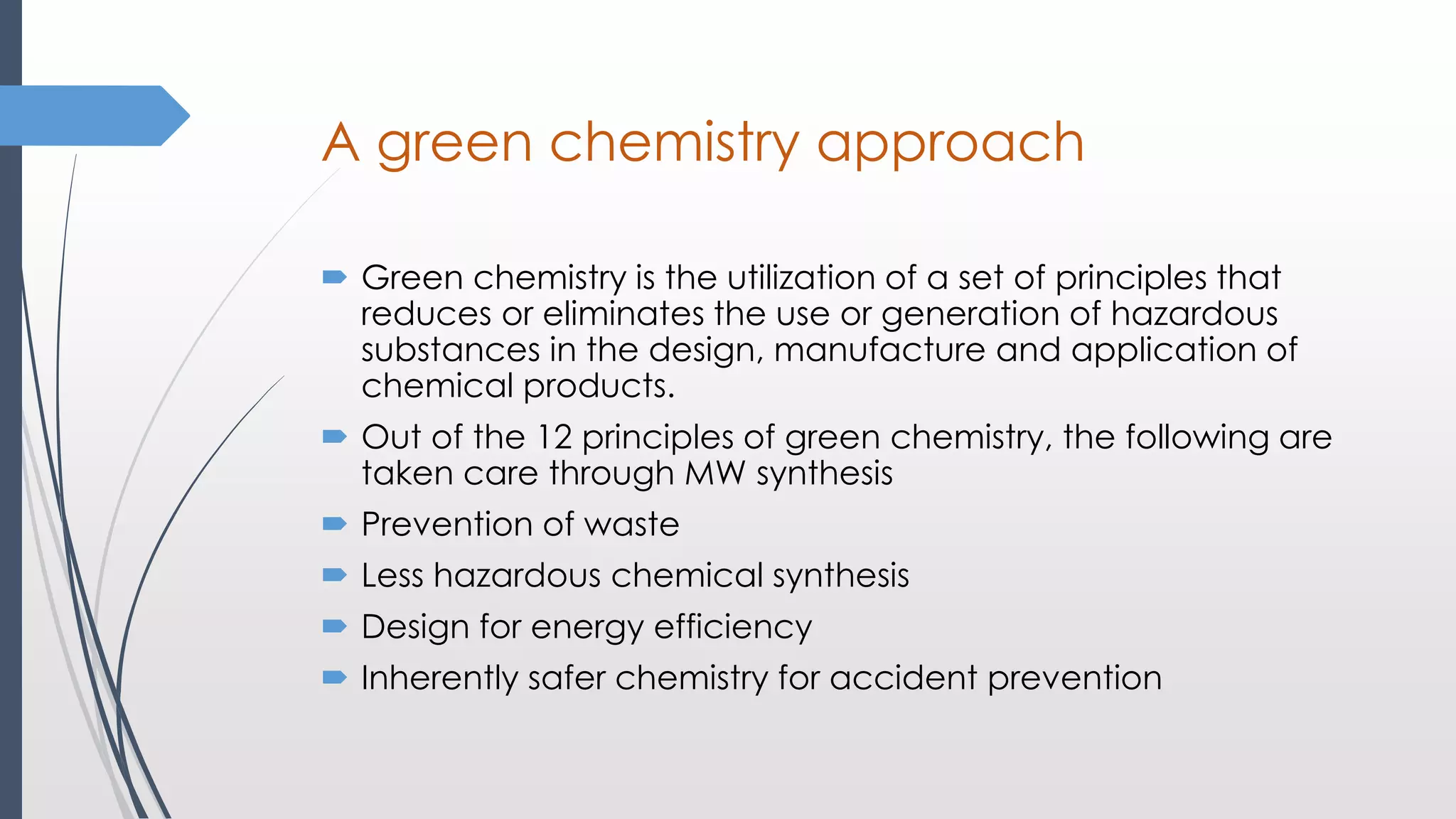 A green chemistry approach

Green chemistry is the utilization of a set of principles that reduces or eliminates the use or generation of hazardous substances in the design, manufacture and application of chemical products.

Out of the 12 principles of green chemistry, the following are taken care through MW synthesis

Prevention of waste

Less hazardous chemical synthesis

Design for energy efficiency

Inherently safer chemistry for accident prevention